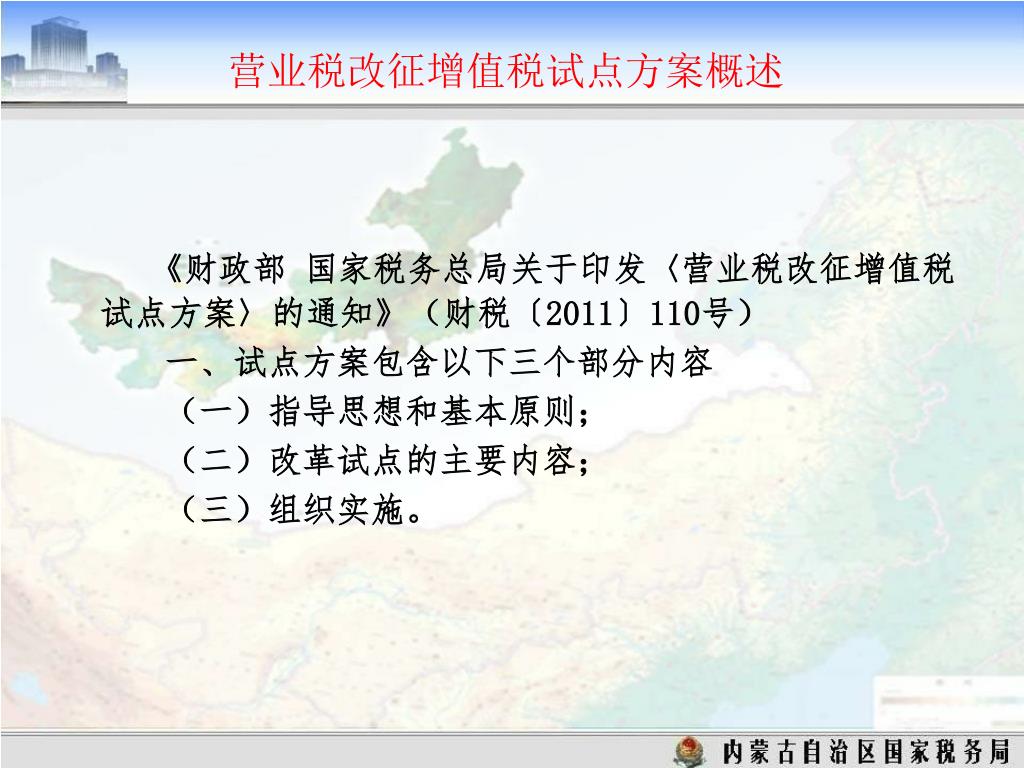 营业税改征增值税试点方案概述

《财政部 国家税务总局关于印发〈营业税改征增值税试点方案〉的通知》（财税〔2011〕110号）

一、试点方案包含以下三个部分内容

（一）指导思想和基本原则；

（二）改革试点的主要内容；

（三）组织实施。

内蒙古自治区国家税务局